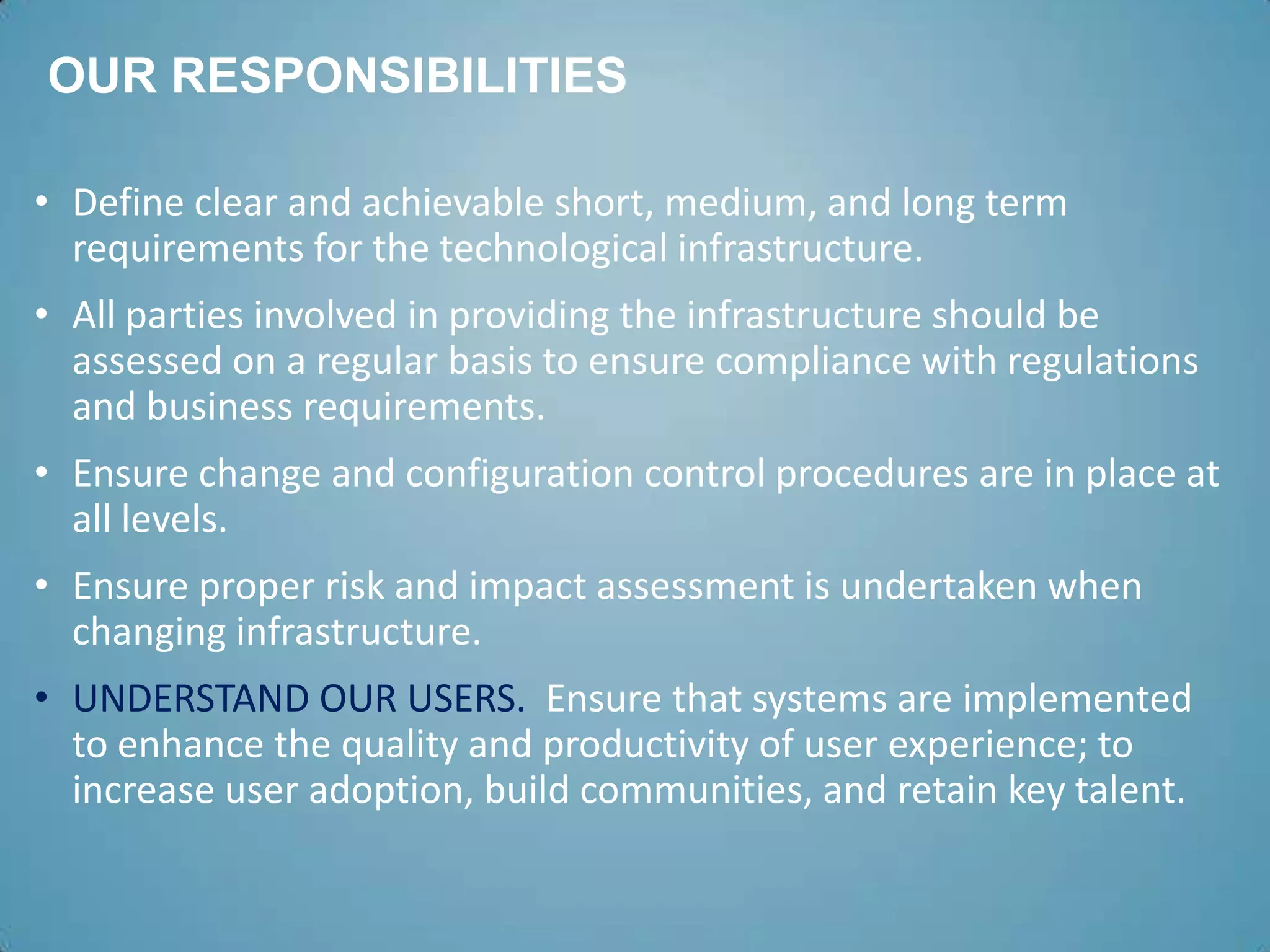 OUR RESPONSIBILITIES

• Define clear and achievable short, medium, and long term requirements for the technological infrastructure.

• All parties involved in providing the infrastructure should be assessed on a regular basis to ensure compliance with regulations and business requirements.

• Ensure change and configuration control procedures are in place at all levels.

• Ensure proper risk and impact assessment is undertaken when changing infrastructure.

• UNDERSTAND OUR USERS. Ensure that systems are implemented to enhance the quality and productivity of user experience; to increase user adoption, build communities, and retain key talent.